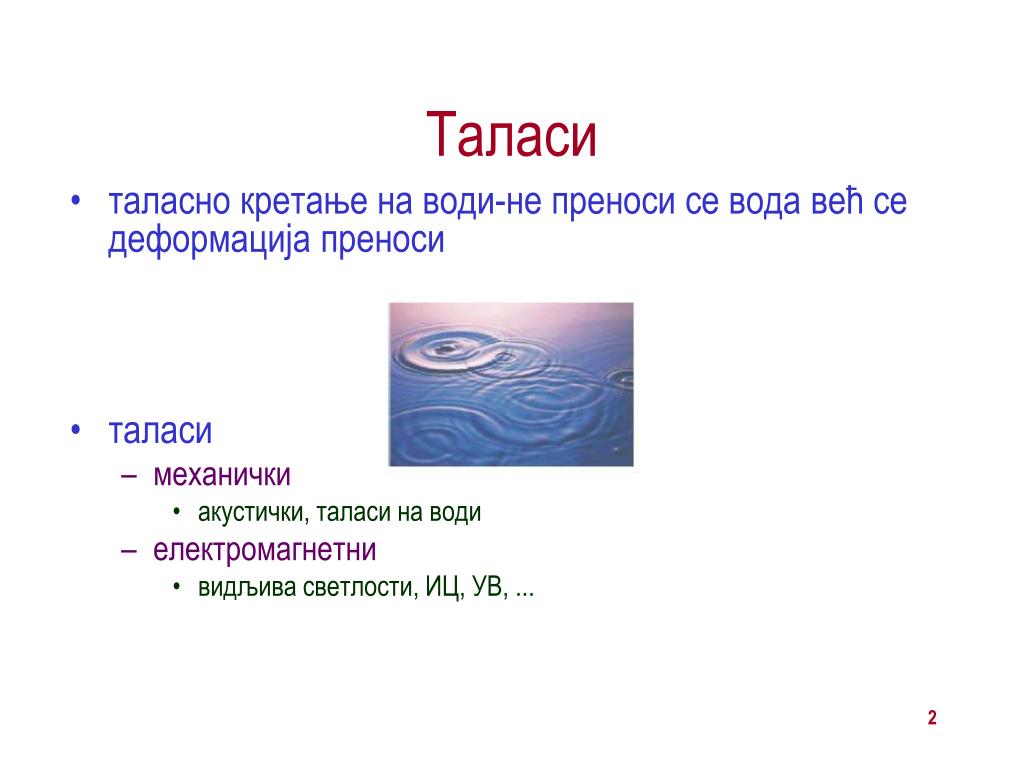 Таласи

• таласно кретање на води-не преноси се вода већ се деформација преноси

• таласи
– механички
• акустички, таласи на води
– електромагнетни
• видљива светлости, ИЦ, УВ, ...

2